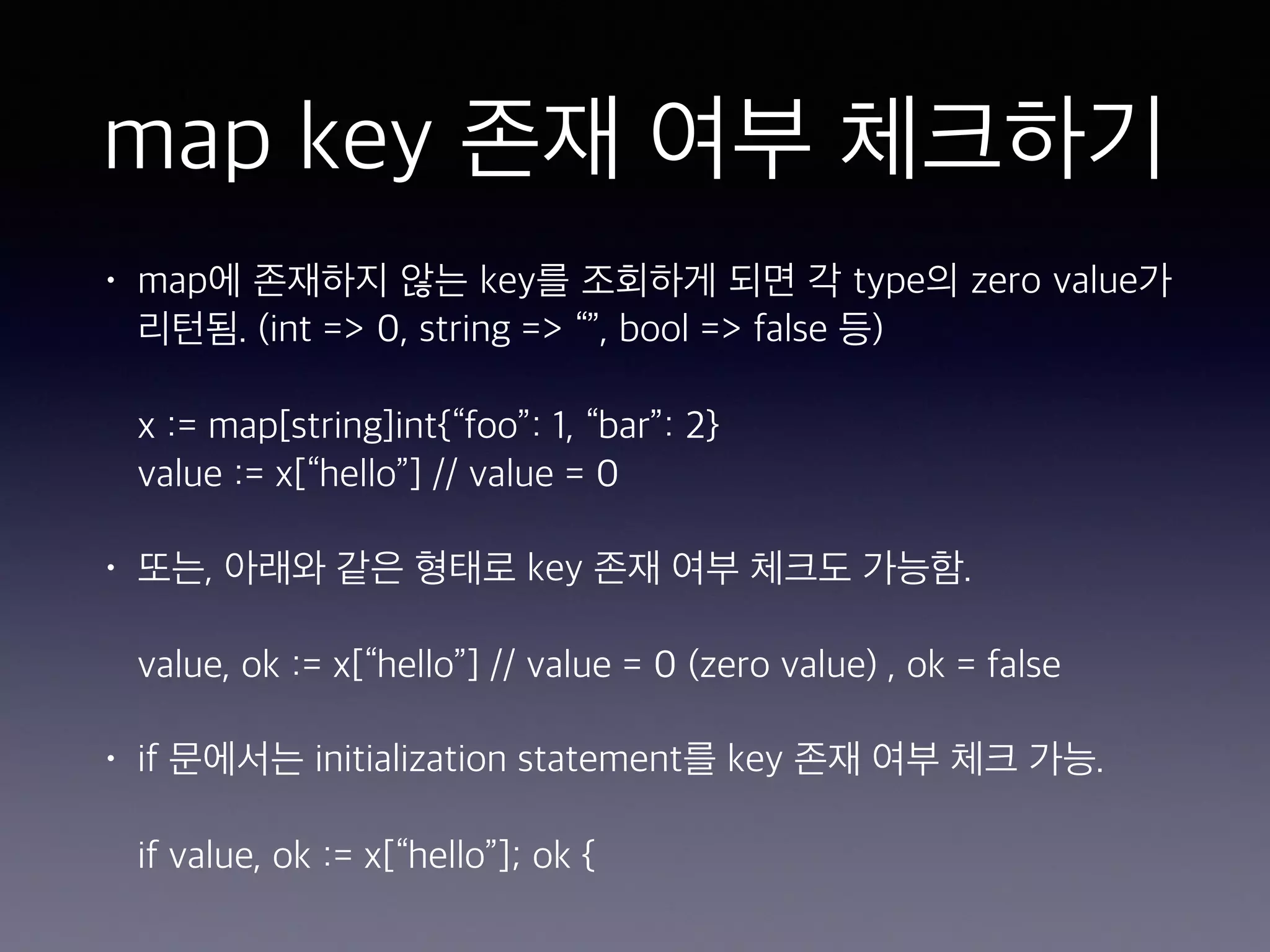 map key 존재 여부 체크하기

• map에 존재하지 않는 key를 조회하게 되면 각 type의 zero value가 리턴됨. (int => 0, string => “”, bool => false 등)

x := map[string]int{“foo”: 1, “bar”: 2}
value := x[“hello”] // value = 0

• 또는, 아래와 같은 형태로 key 존재 여부 체크도 가능함.

value, ok := x[“hello”] // value = 0 (zero value) , ok = false

• if 문에서는 initialization statement를 key 존재 여부 체크 가능.

if value, ok := x[“hello”]; ok {